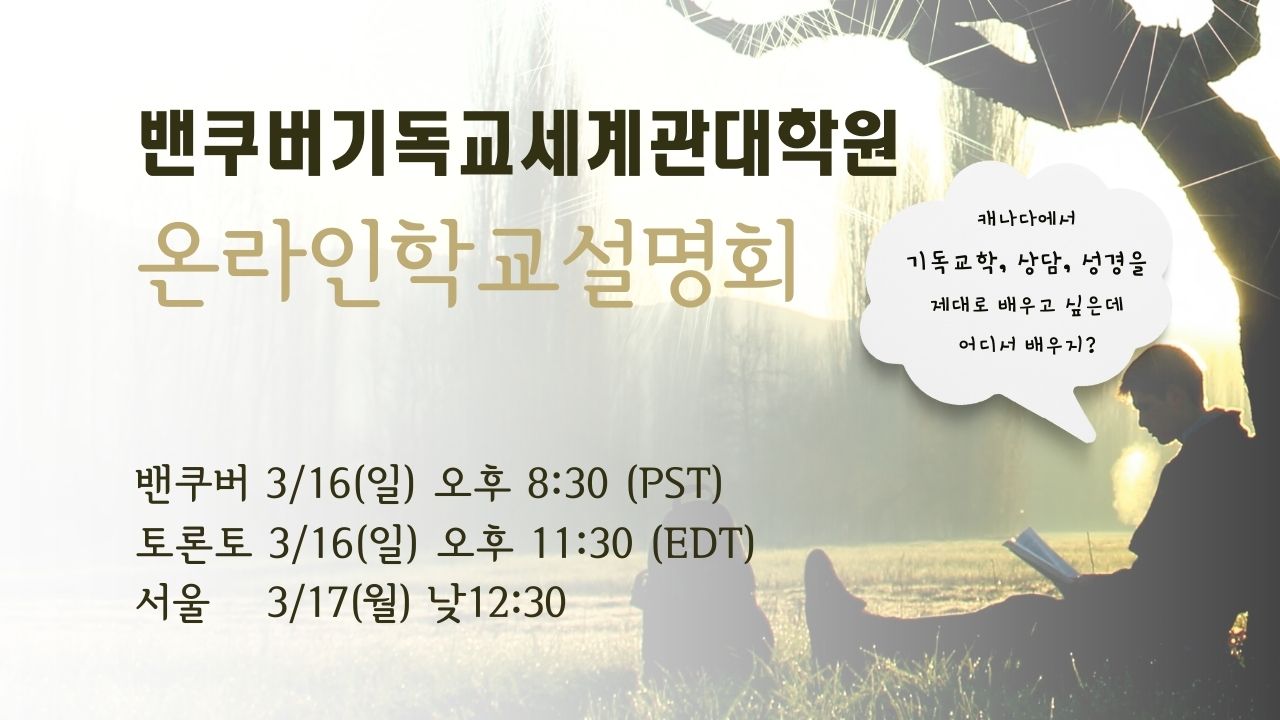 밴쿠버기독교세계관대학원

온라인학교설명회

캐나다에서
기독교학, 상담, 성경을
제대로 배우고 싶은데
어디서 배우지?

밴쿠버 3/16(일) 오후 8:30 (PST)
토론토 3/16(일) 오후 11:30 (EDT)
서울 3/17(월) 낮12:30